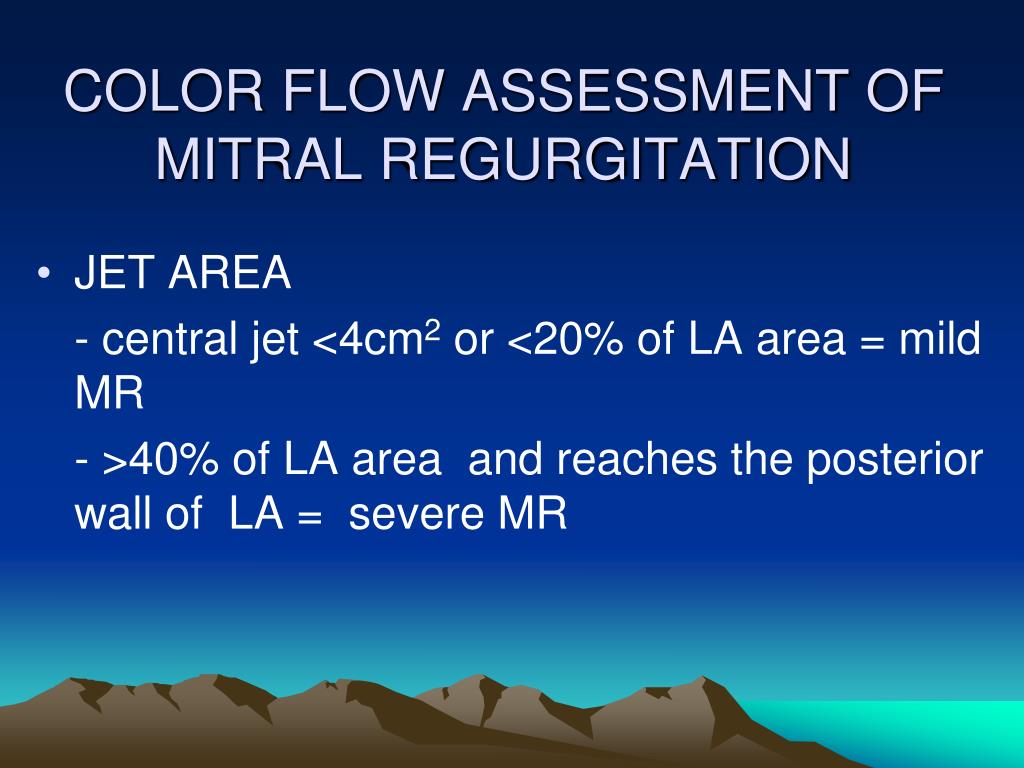 COLOR FLOW ASSESSMENT OF MITRAL REGURGITATION

• JET AREA

- central jet <4cm$^2$ or <20% of LA area = mild MR

- >40% of LA area and reaches the posterior wall of LA = severe MR